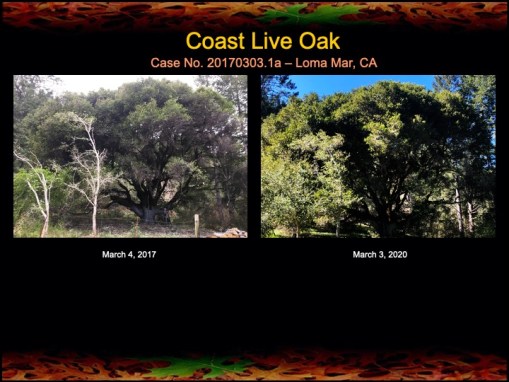 Coast Live Oak

Case No. 20170303.1a – Loma Mar, CA

March 4, 2017

March 3, 2020